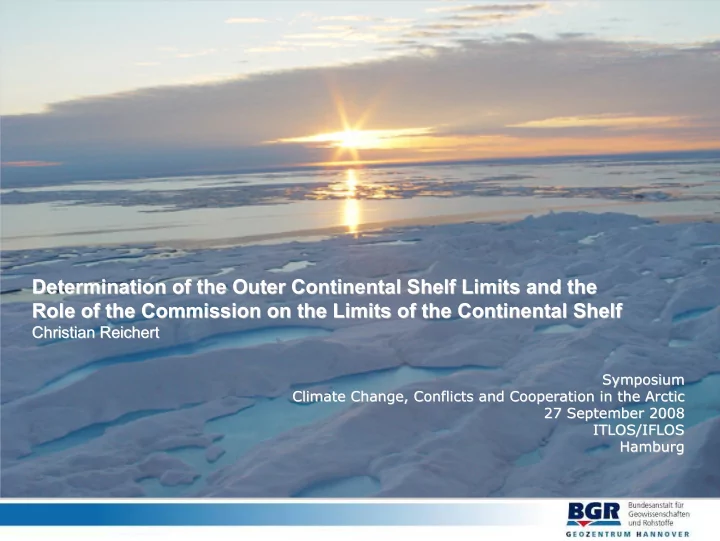 Determination of the Outer Continental Shelf Limits and the Role of the Commission on the Limits of the Continental Shelf
Christian Reichert

Symposium
Climate Change, Conflicts and Cooperation in the Arctic
27 September 2008
ITLOS/IFLOS
Hamburg

BGR Bundesanstalt für Geowissenschaften und Rohstoffe
GEOZENTRUM HANNOVER